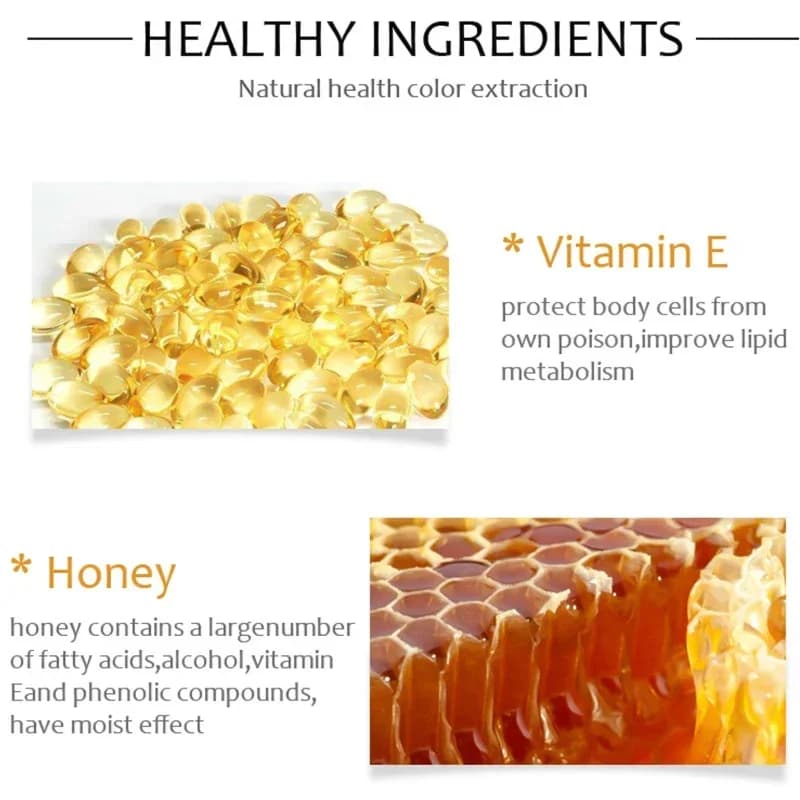 HEALTHY INGREDIENTS

Natural health color extraction

* Vitamin E

protect body cells from own poison,improve lipid metabolism

* Honey

honey contains a largenumber of fatty acids,alcohol,vitamin Eand phenolic compounds, have moist effect